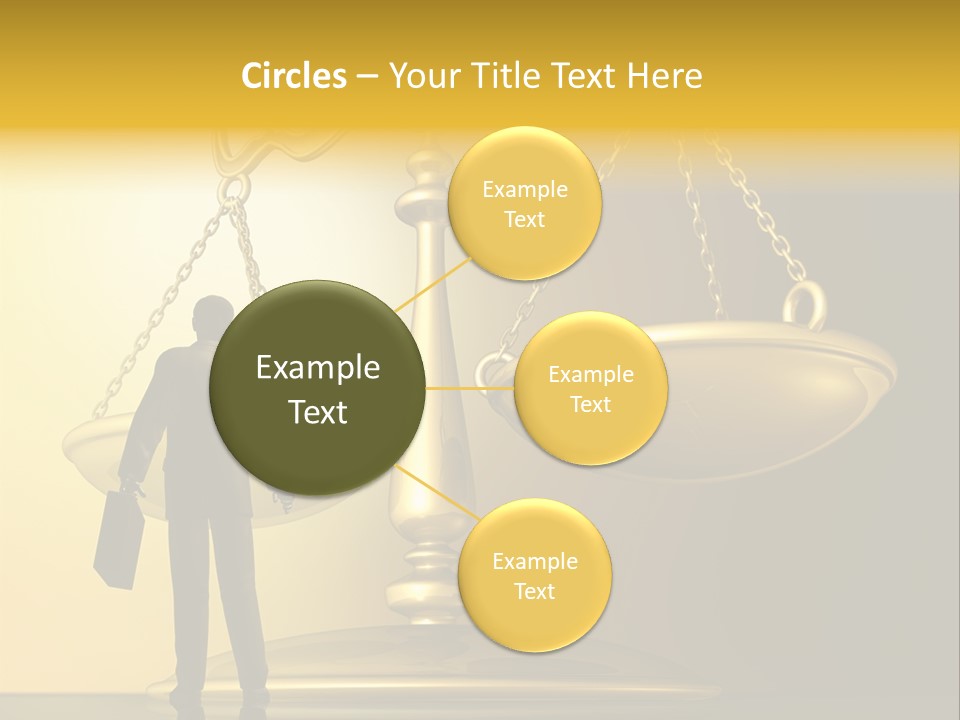 Circles – Your Title Text Here

Example Text

Example Text

Example Text

Example Text